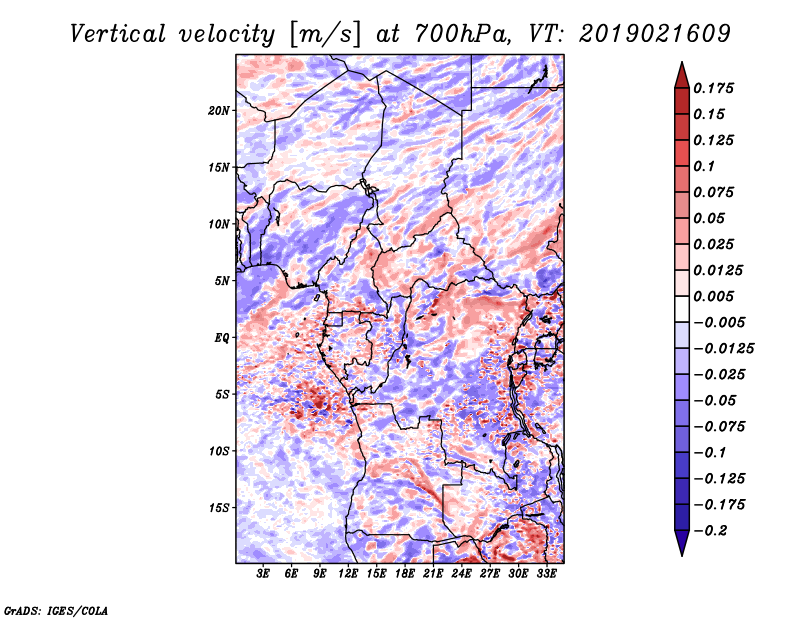 Vertical velocity [m/s] at 700hPa, VT: 2019021609

20N
15N
10N
5N
EQ
5S
10S
15S

3E 6E 9E 12E 15E 18E 21E 24E 27E 30E 33E

0.175
0.15
0.125
0.1
0.075
0.05
0.025
0.0125
0.005
−0.005
−0.0125
−0.025
−0.05
−0.075
−0.1
−0.125
−0.175
−0.2

GrADS: IGES/COLA